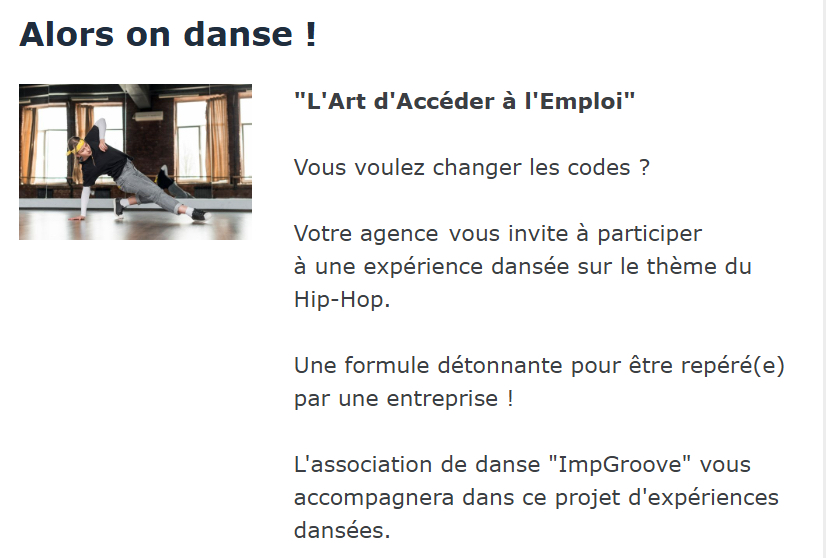 Alors on danse !

"L'Art d'Accéder à l'Emploi"

Vous voulez changer les codes ?

Votre agence vous invite à participer à une expérience dansée sur le thème du Hip-Hop.

Une formule détonnante pour être repéré(e) par une entreprise !

L'association de danse "ImpGroove" vous accompagnera dans ce projet d'expériences dansées.